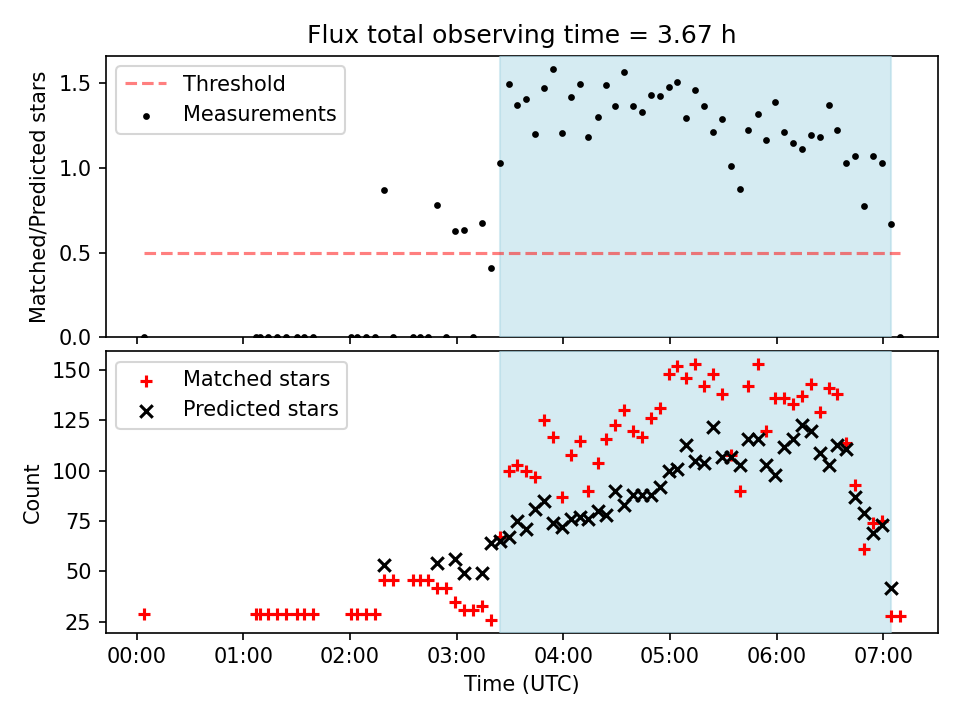 Flux total observing time = 3.67 h

Threshold
Measurements

Matched/Predicted stars

1.5
1.0
0.5
0.0

Matched stars
Predicted stars

Count

150
125
100
75
50
25

00:00
01:00
02:00
03:00
04:00
05:00
06:00
07:00

Time (UTC)